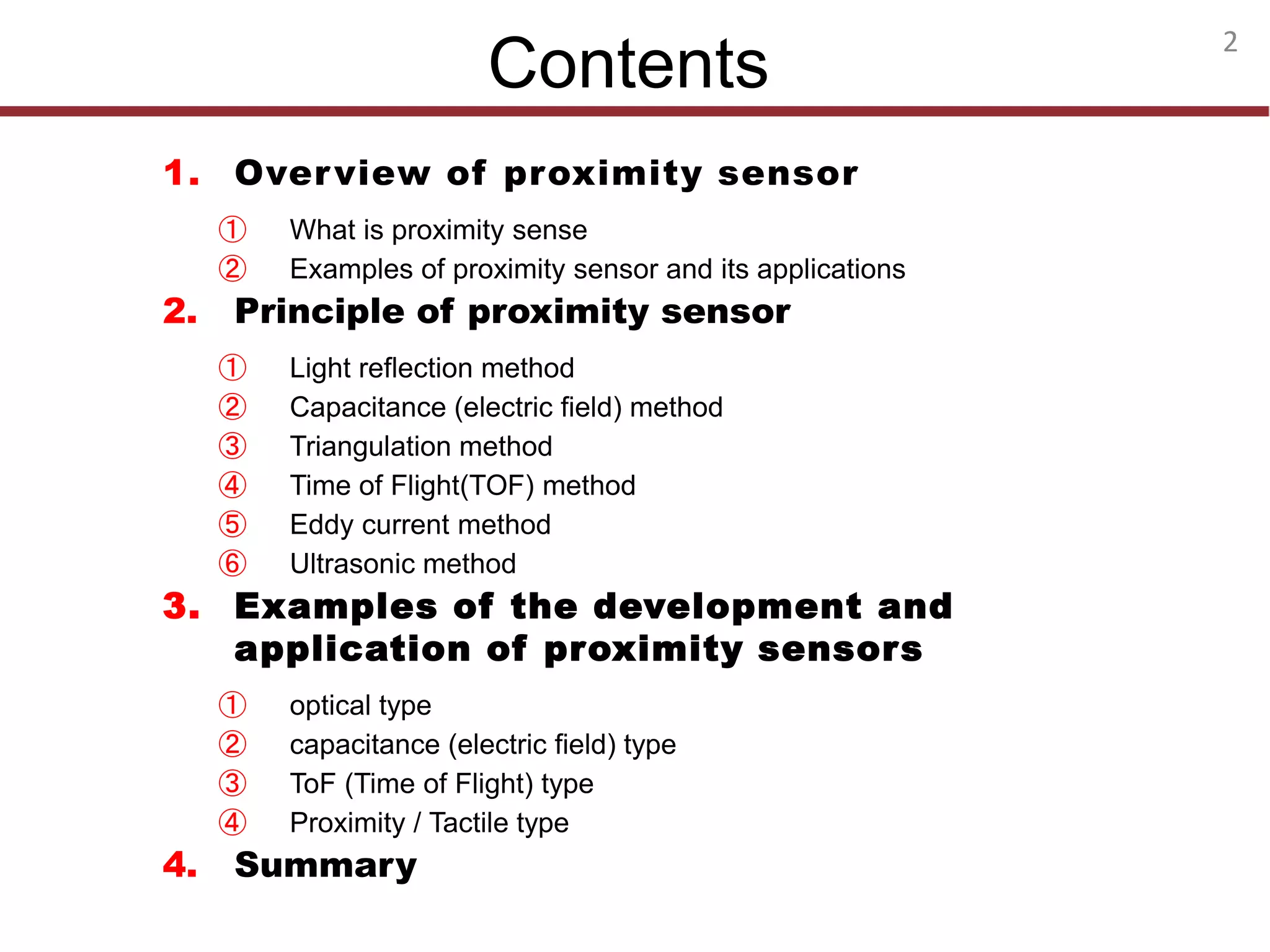 Contents

2

1. Overview of proximity sensor

① What is proximity sense
② Examples of proximity sensor and its applications

2. Principle of proximity sensor

① Light reflection method
② Capacitance (electric field) method
③ Triangulation method
④ Time of Flight(TOF) method
⑤ Eddy current method
⑥ Ultrasonic method

3. Examples of the development and application of proximity sensors

① optical type
② capacitance (electric field) type
③ ToF (Time of Flight) type
④ Proximity / Tactile type

4. Summary